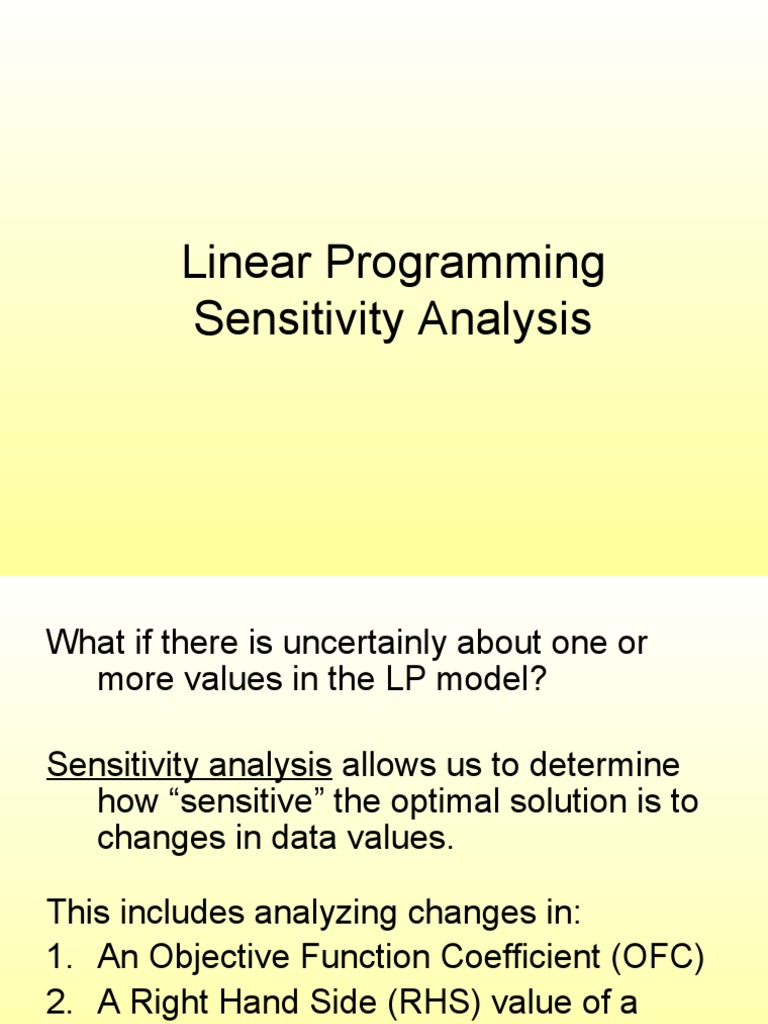 Linear Programming
Sensitivity Analysis

What if there is uncertainly about one or more values in the LP model?

Sensitivity analysis allows us to determine how “sensitive” the optimal solution is to changes in data values.

This includes analyzing changes in:
1. An Objective Function Coefficient (OFC)
2. A Right Hand Side (RHS) value of a